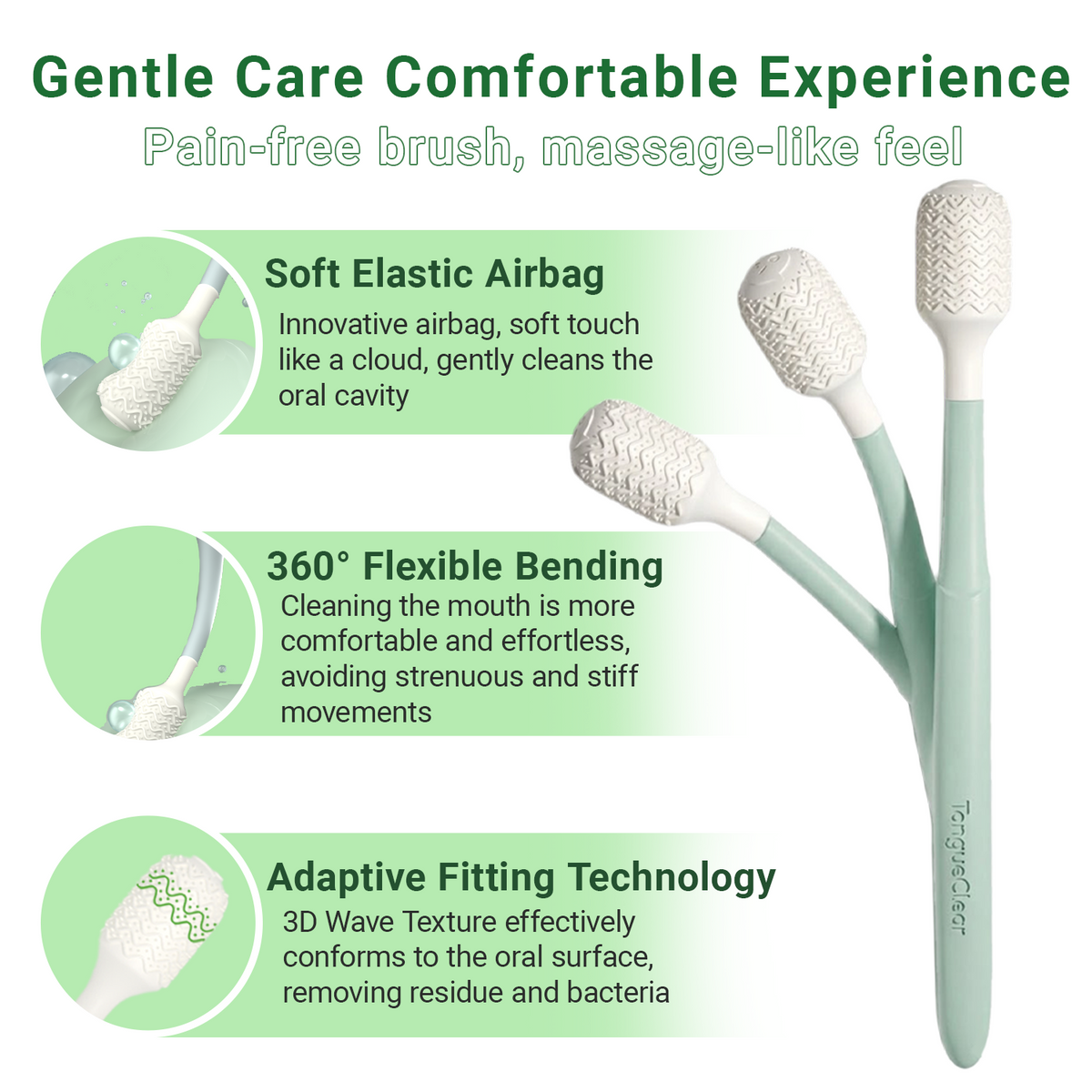 Gentle Care Comfortable Experience
Pain-free brush, massage-like feel

Soft Elastic Airbag
Innovative airbag, soft touch like a cloud, gently cleans the oral cavity

360° Flexible Bending
Cleaning the mouth is more comfortable and effortless, avoiding strenuous and stiff movements

Adaptive Fitting Technology
3D Wave Texture effectively conforms to the oral surface, removing residue and bacteria

TongueClear